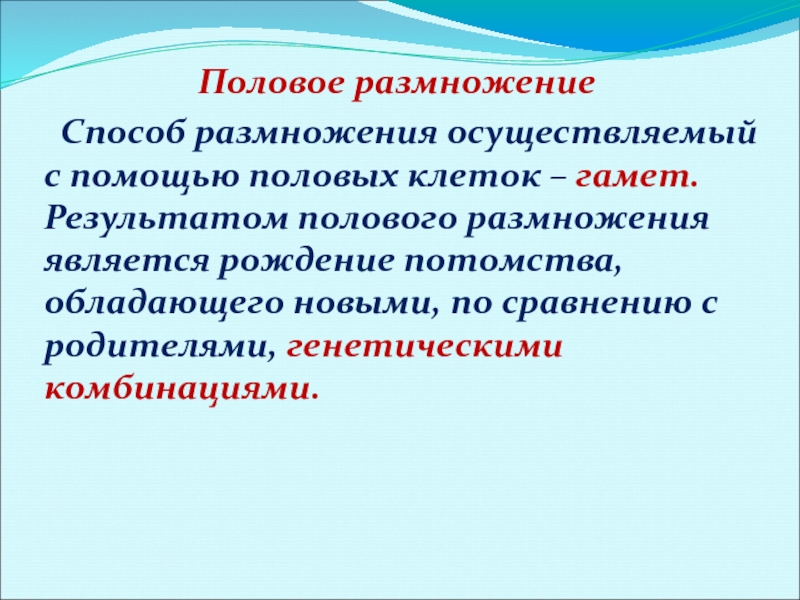 Половое размножение

Способ размножения осуществляемый с помощью половых клеток – гамет. Результатом полового размножения является рождение потомства, обладающего новыми, по сравнению с родителями, генетическими комбинациями.